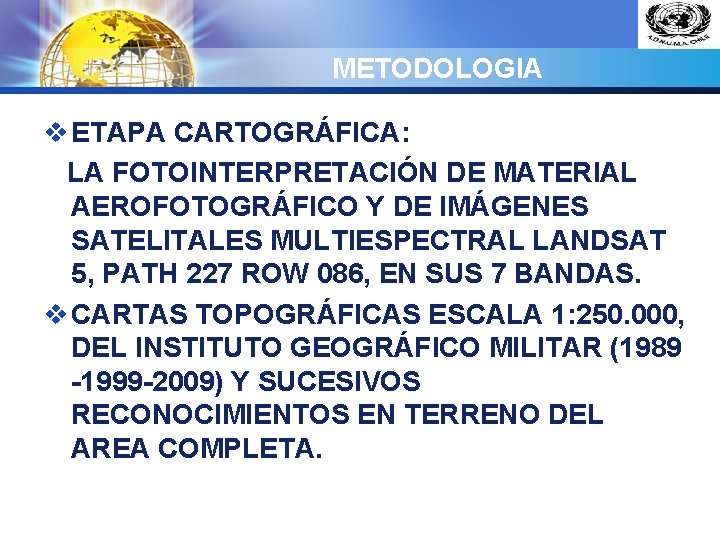 A.D.N.U.M.A. CHILE

METODOLOGIA

❖ ETAPA CARTOGRÁFICA:
LA FOTOINTERPRETACIÓN DE MATERIAL AEROFOTOGRÁFICO Y DE IMÁGENES SATELITALES MULTIESPECTRAL LANDSAT 5, PATH 227 ROW 086, EN SUS 7 BANDAS.

❖ CARTAS TOPOGRÁFICAS ESCALA 1:250.000, DEL INSTITUTO GEOGRÁFICO MILITAR (1989 -1999-2009) Y SUCESIVOS RECONOCIMIENTOS EN TERRENO DEL AREA COMPLETA.